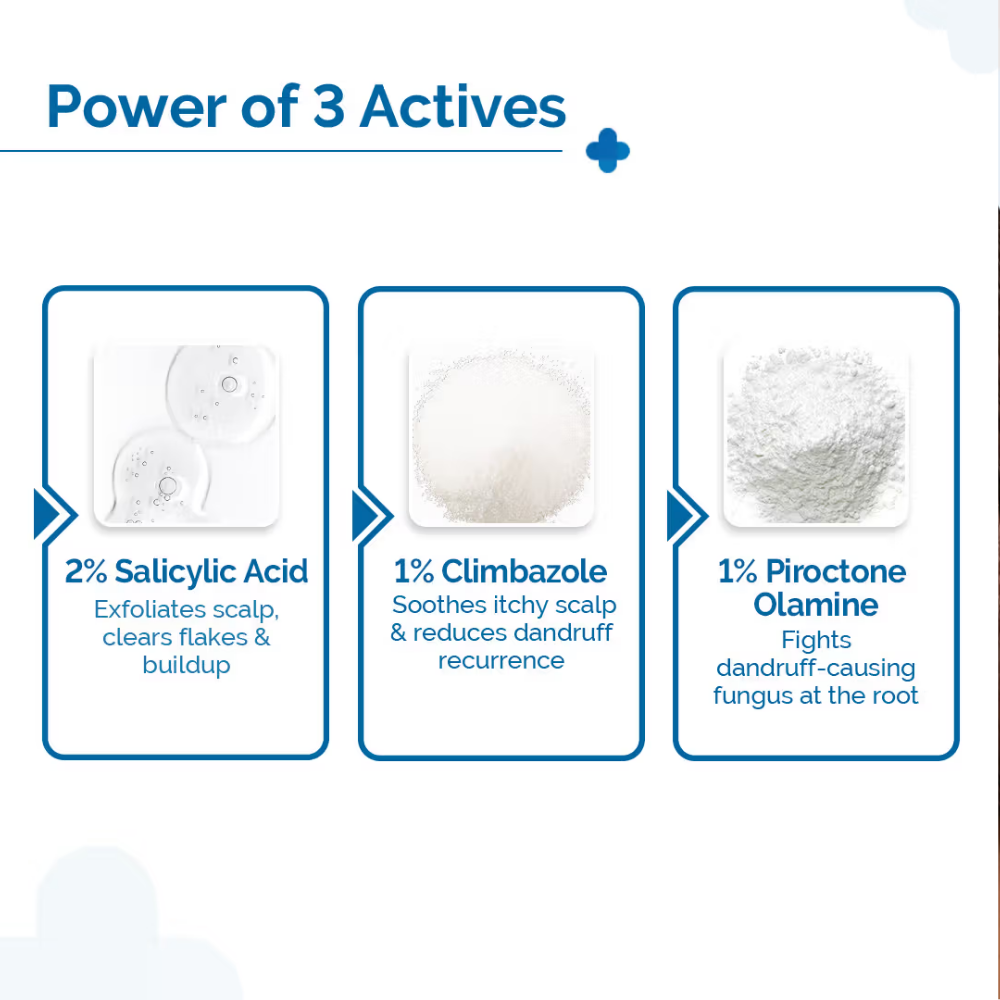 Power of 3 Actives

2% Salicylic Acid
Exfoliates scalp, clears flakes & buildup

1% Climbazole
Soothes itchy scalp & reduces dandruff recurrence

1% Piroctone Olamine
Fights dandruff-causing fungus at the root